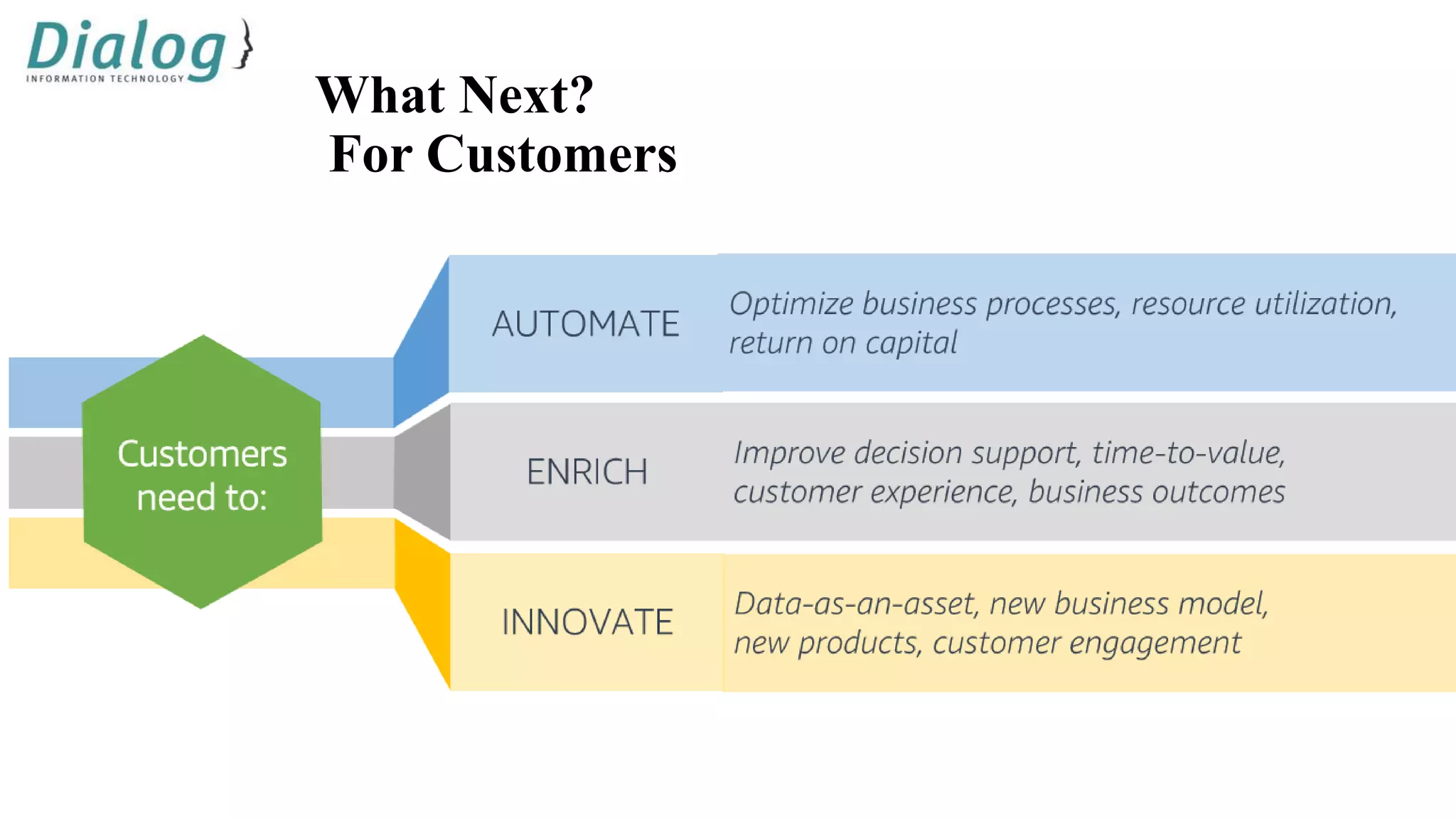 Dialog
INFORMATION TECHNOLOGY

What Next?
For Customers

Customers need to:

AUTOMATE
Optimize business processes, resource utilization, return on capital

ENRICH
Improve decision support, time-to-value, customer experience, business outcomes

INNOVATE
Data-as-an-asset, new business model, new products, customer engagement